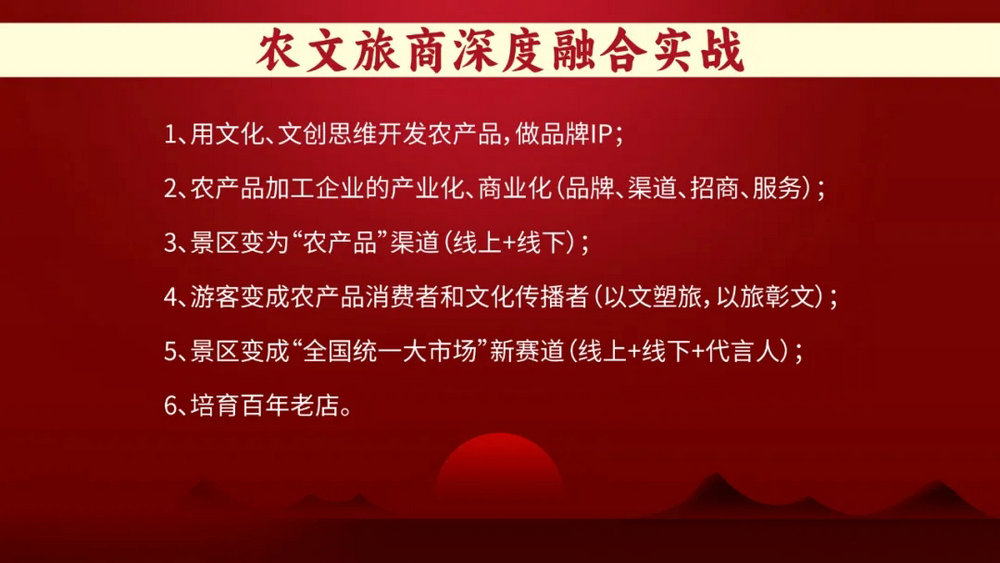 农文旅商深度融合实战

1、用文化、文创思维开发农产品，做品牌IP；

2、农产品加工企业的产业化、商业化（品牌、渠道、招商、服务）；

3、景区变为“农产品”渠道（线上+线下）；

4、游客变成农产品消费者和文化传播者（以文塑旅，以旅彰文）；

5、景区变成“全国统一大市场”新赛道（线上+线下+代言人）；

6、培育百年老店。